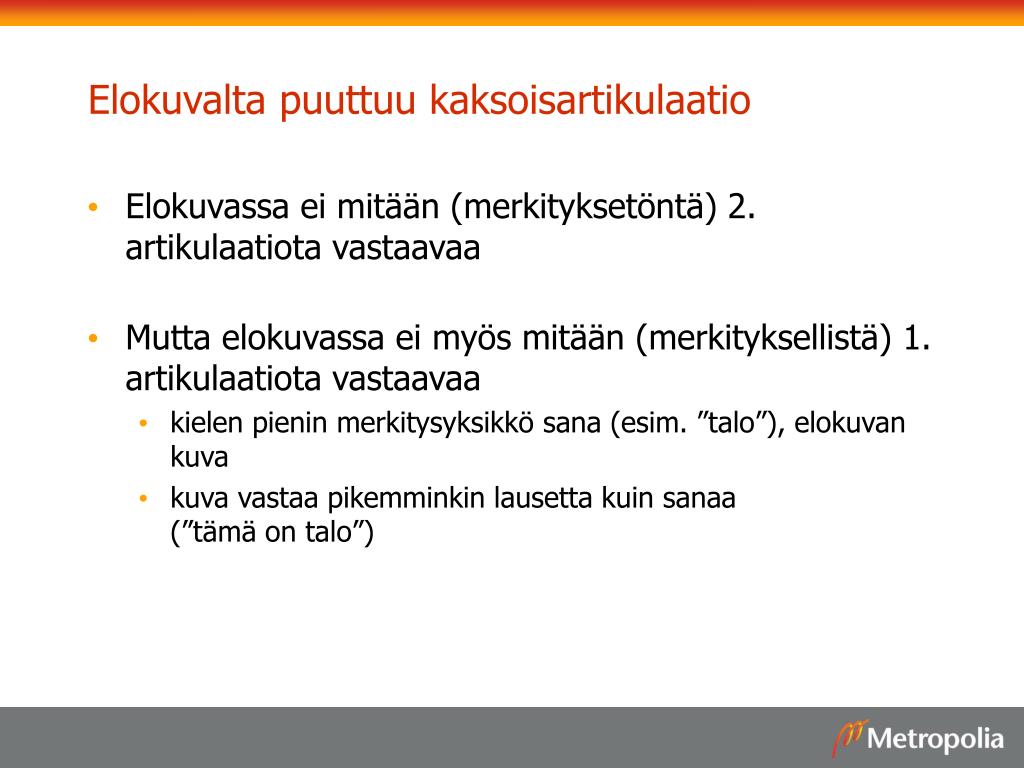 Elokuvalta puuttuu kaksoisartikulaatio

• Elokuvassa ei mitään (merkityksetöntä) 2. artikulaatiota vastaavaa

• Mutta elokuvassa ei myös mitään (merkityksellistä) 1. artikulaatiota vastaavaa
  • kielen pienin merkitysyksikkö sana (esim. ”talo”), elokuvan kuva
  • kuva vastaa pikemminkin lausetta kuin sanaa (”tämä on talo”)

Metropolia